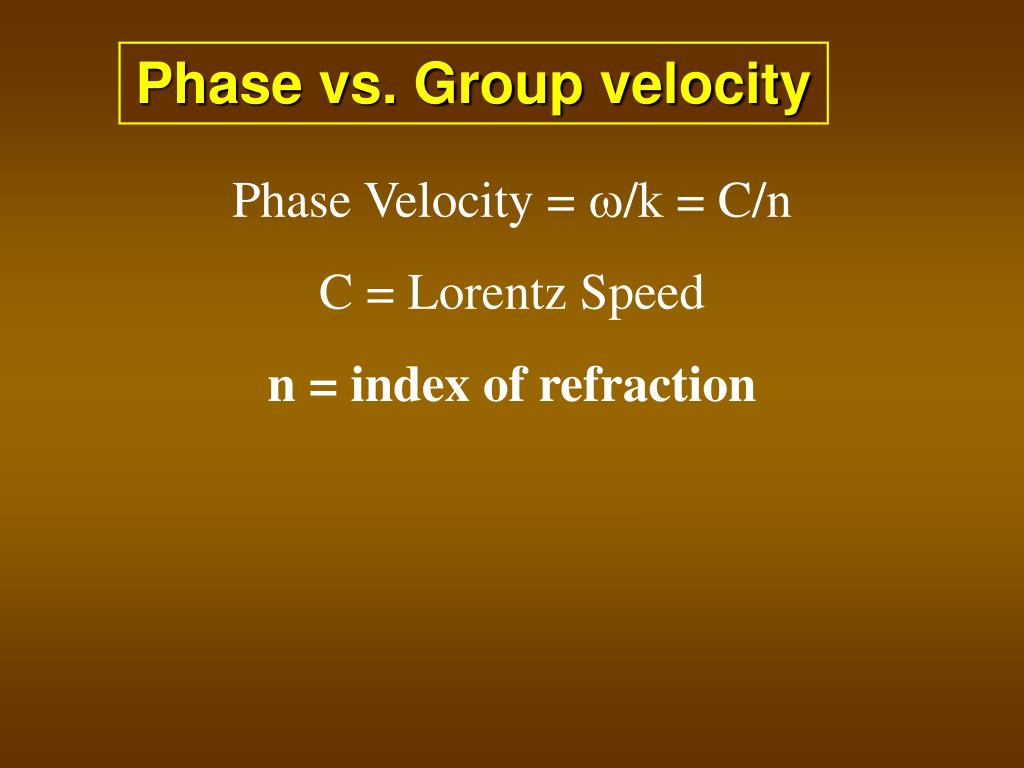 Phase vs. Group velocity

Phase Velocity = $\omega/k = C/n$

C = Lorentz Speed

n = index of refraction